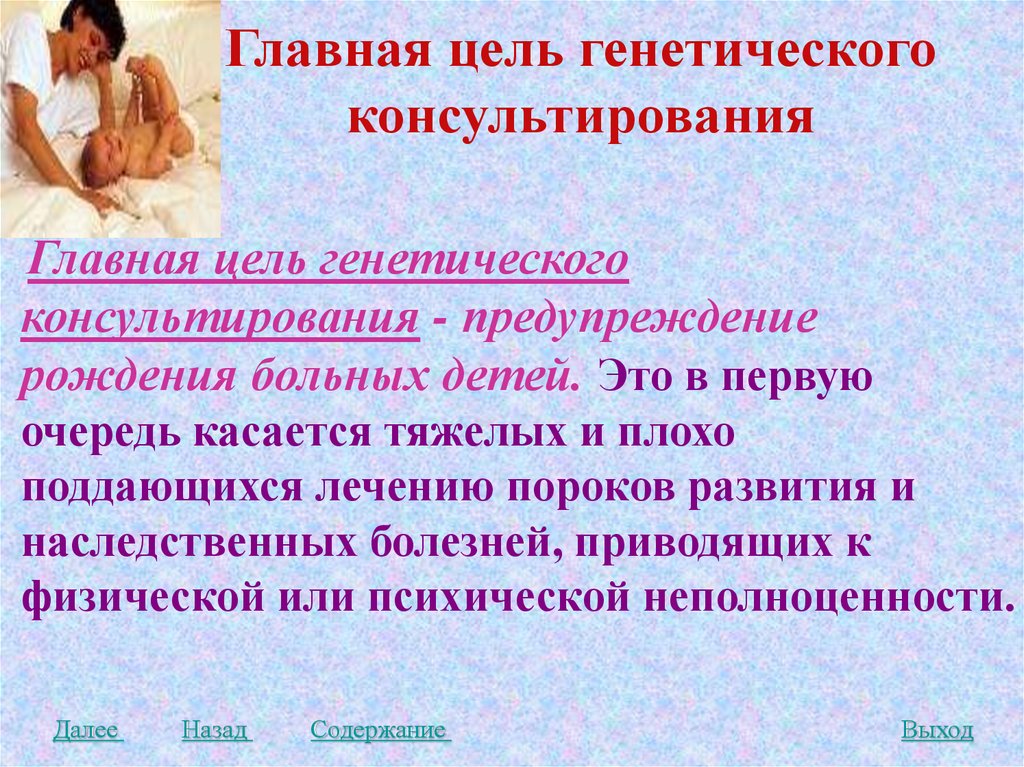 Главная цель генетического консультирования

Главная цель генетического консультирования - предупреждение рождения больных детей. Это в первую очередь касается тяжелых и плохо поддающихся лечению пороков развития и наследственных болезней, приводящих к физической или психической неполноценности.

Далее Назад Содержание Выход